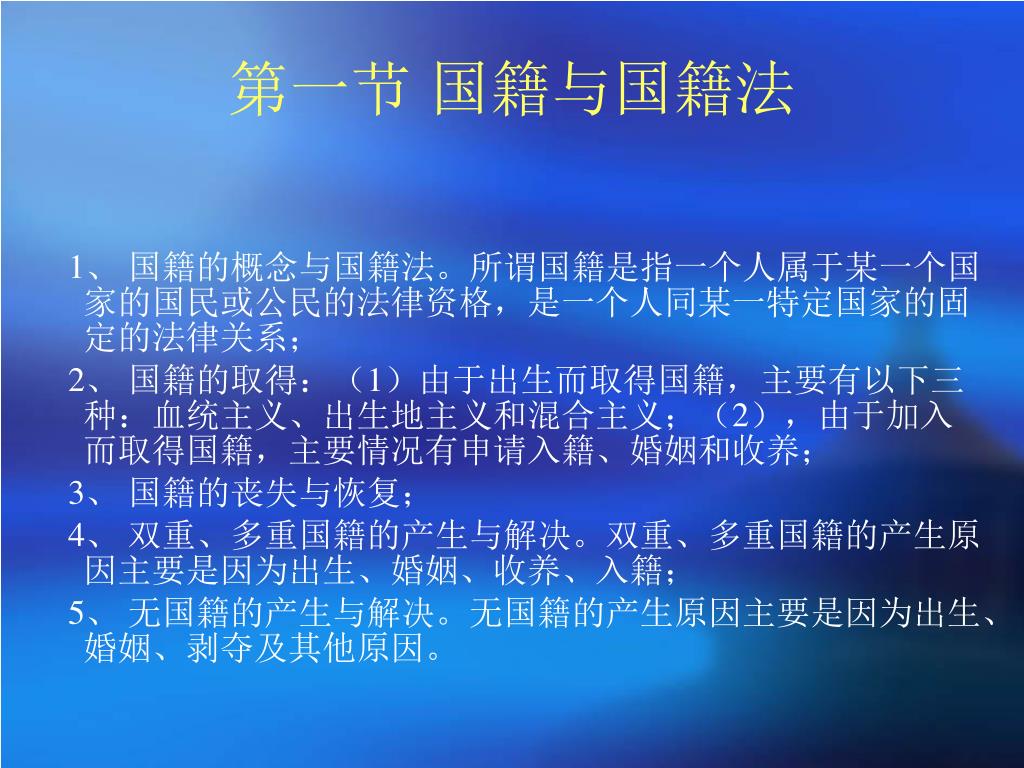 第一节 国籍与国籍法

1、 国籍的概念与国籍法。所谓国籍是指一个人属于某一个国家的国民或公民的法律资格，是一个人同某一特定国家的固定的法律关系；

2、 国籍的取得：（1）由于出生而取得国籍，主要有以下三种：血统主义、出生地主义和混合主义；（2），由于加入而取得国籍，主要情况有申请入籍、婚姻和收养；

3、 国籍的丧失与恢复；

4、 双重、多重国籍的产生与解决。双重、多重国籍的产生原因主要是因为出生、婚姻、收养、入籍；

5、 无国籍的产生与解决。无国籍的产生原因主要是因为出生、婚姻、剥夺及其他原因。